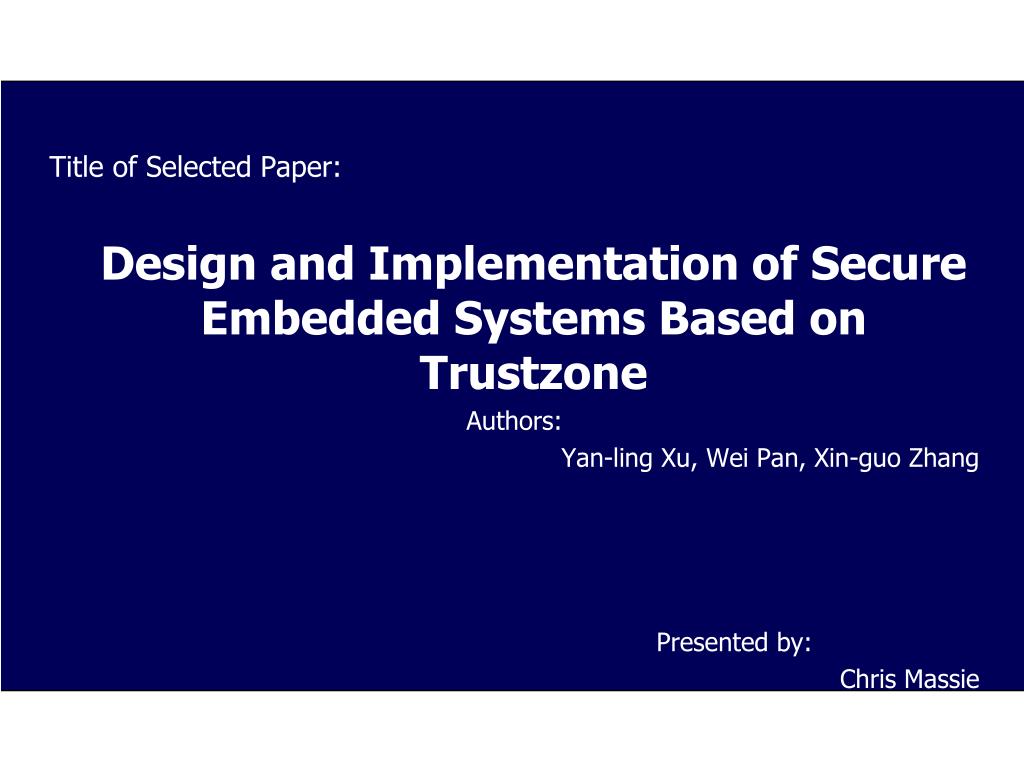 Title of Selected Paper:

Design and Implementation of Secure Embedded Systems Based on Trustzone

Authors:

Yan-ling Xu, Wei Pan, Xin-guo Zhang

Presented by:

Chris Massie